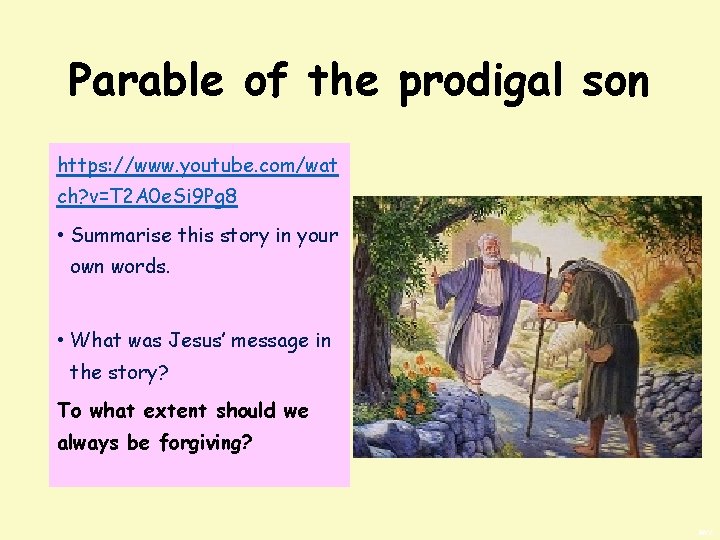 Parable of the prodigal son

https://www.youtube.com/watch?v=T2A0eSi9Pg8

• Summarise this story in your own words.

• What was Jesus' message in the story?

To what extent should we always be forgiving?